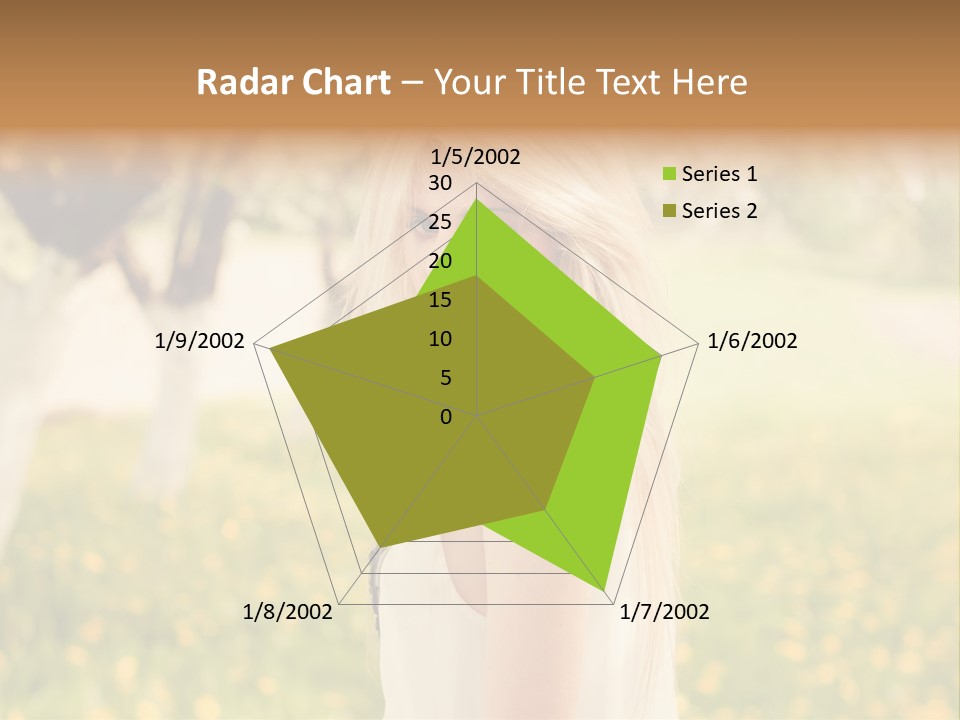 Radar Chart – Your Title Text Here

1/5/2002
30
25
20
15
10
5
0
1/6/2002
1/7/2002
1/8/2002
1/9/2002

Series 1
Series 2